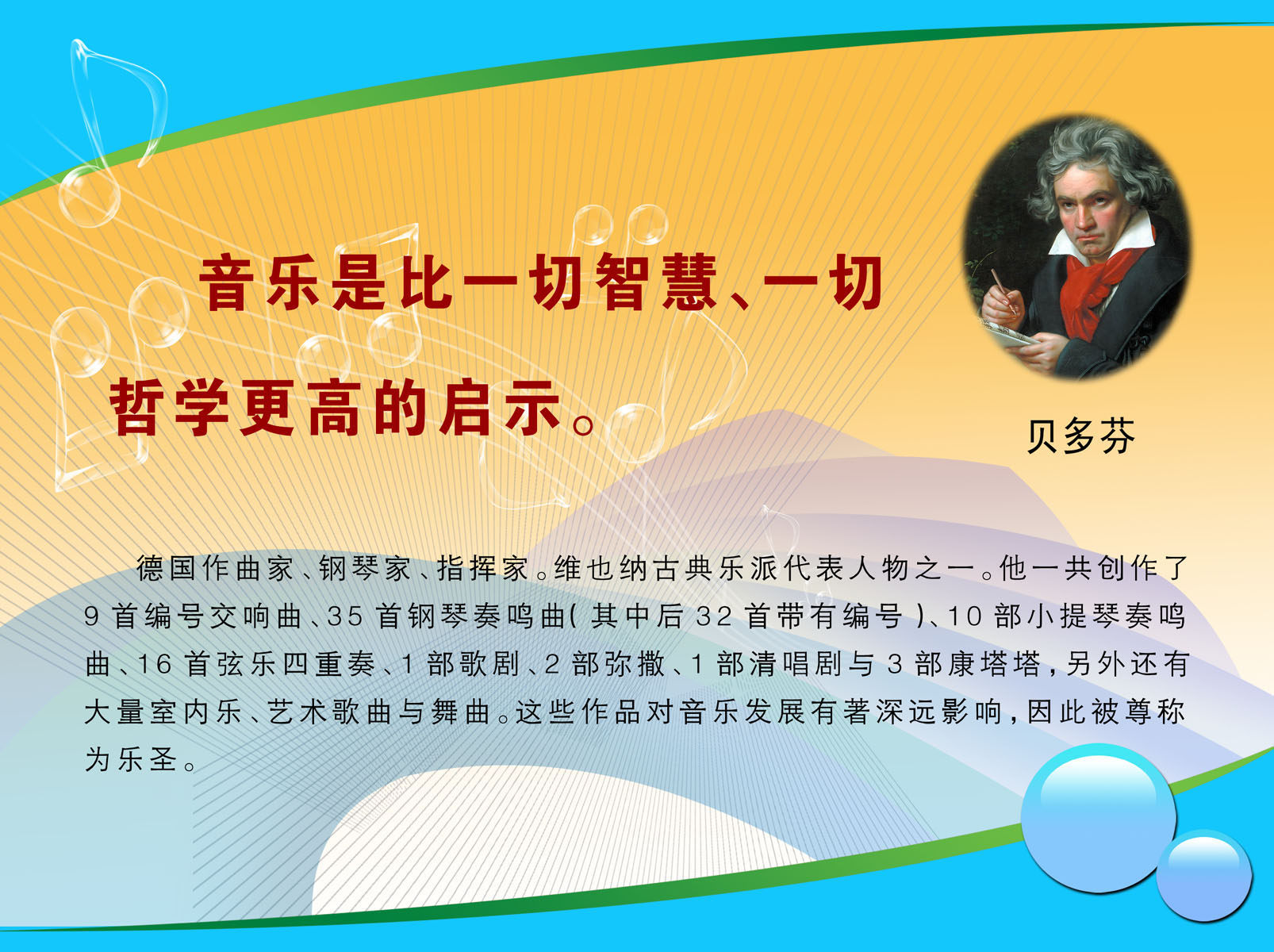 音乐是比一切智慧、一切哲学更高的启示。

贝多芬

德国作曲家、钢琴家、指挥家。维也纳古典乐派代表人物之一。他一共创作了9首编号交响曲、35首钢琴奏鸣曲(其中后32首带有编号)、10部小提琴奏鸣曲、16首弦乐四重奏、1部歌剧、2部弥撒、1部清唱剧与3部康塔塔，另外还有大量室内乐、艺术歌曲与舞曲。这些作品对音乐发展有著深远影响，因此被尊称为乐圣。